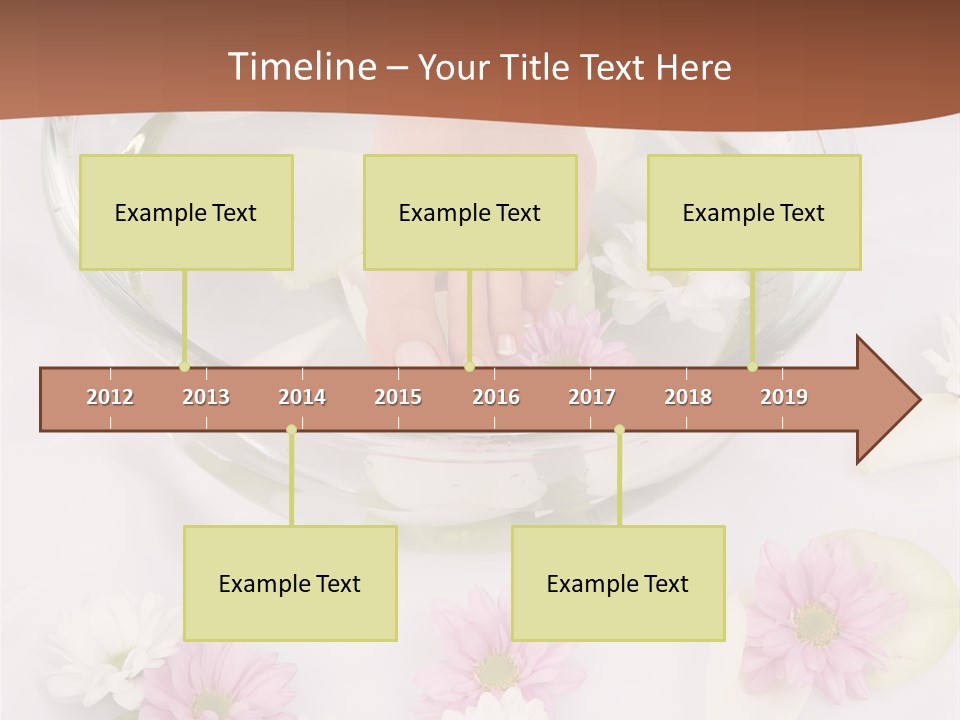 Timeline – Your Title Text Here

Example Text

Example Text

Example Text

2012 2013 2014 2015 2016 2017 2018 2019

Example Text

Example Text